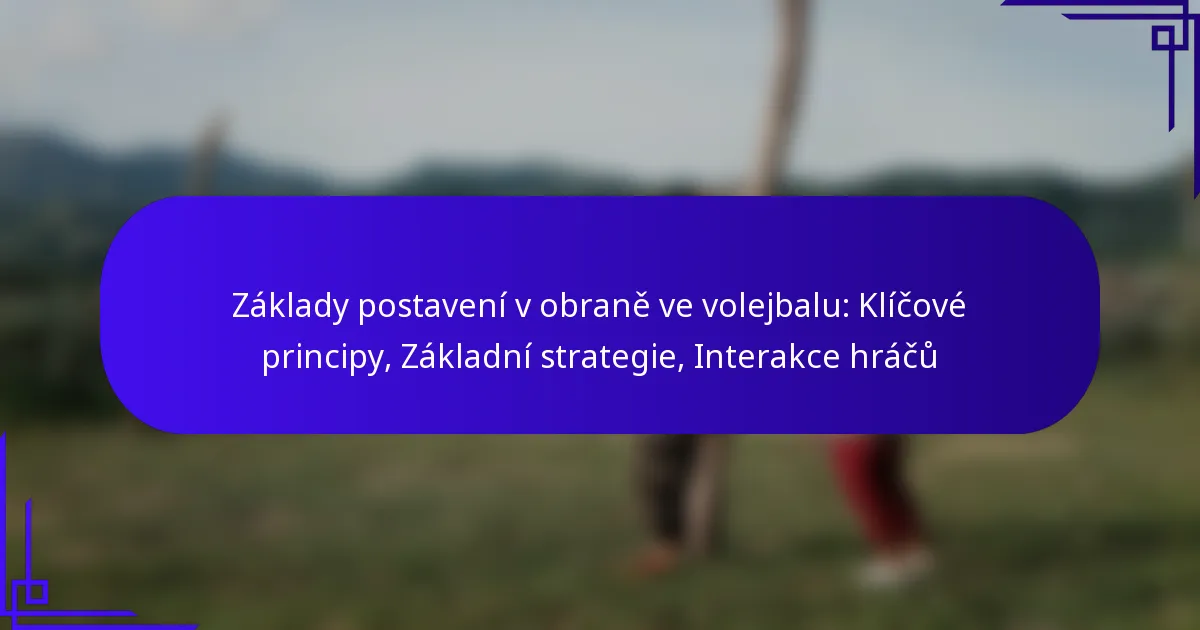 Základy postavení v obraně ve volejbalu: Klíčové principy, Základní strategie, Interakce hráčů